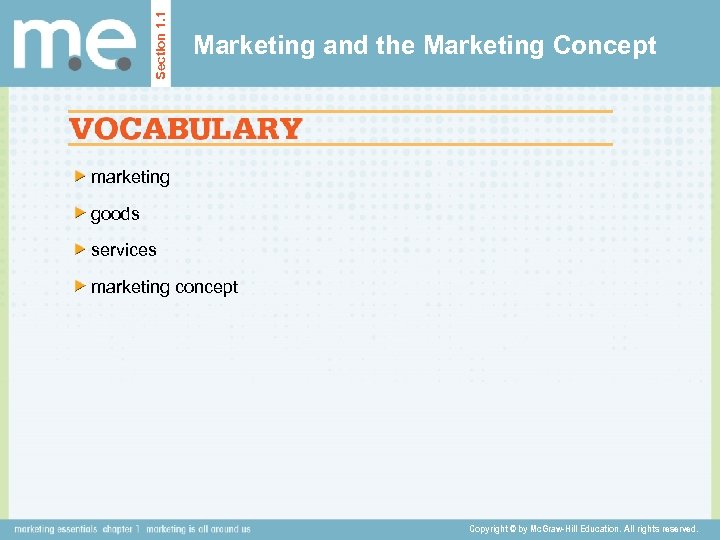 m.e.

Section 1.1

Marketing and the Marketing Concept

VOCABULARY

marketing

goods

services

marketing concept

marketing essentials chapter 1 marketing is all around us

Copyright © by McGraw-Hill Education. All rights reserved.